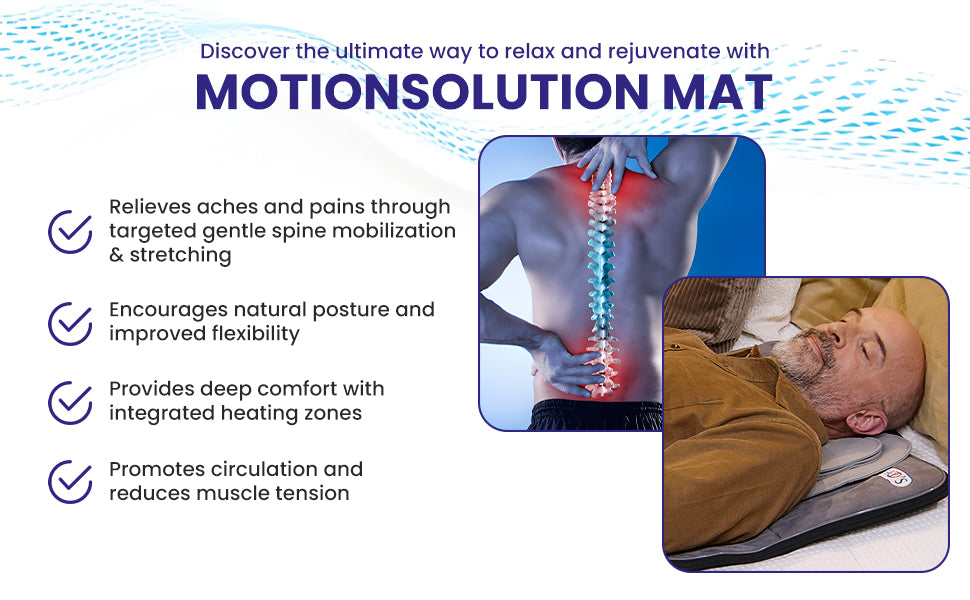 Discover the ultimate way to relax and rejuvenate with
MOTIONSOLUTION MAT

Relieves aches and pains through targeted gentle spine mobilization & stretching

Encourages natural posture and improved flexibility

Provides deep comfort with integrated heating zones

Promotes circulation and reduces muscle tension